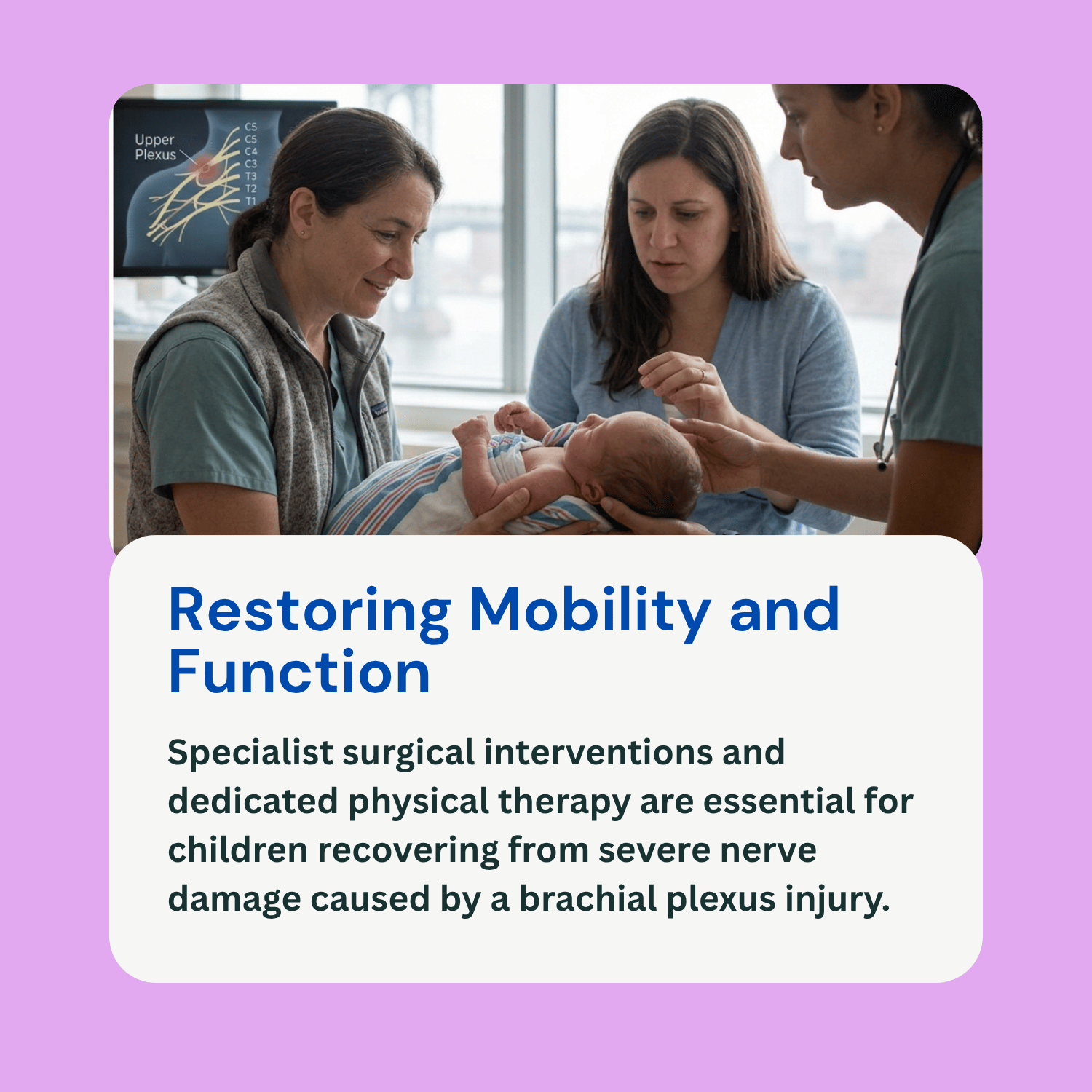 Upper Plexus

C5
C5
C4
C3
T3
T2
T1

Restoring Mobility and Function

Specialist surgical interventions and dedicated physical therapy are essential for children recovering from severe nerve damage caused by a brachial plexus injury.